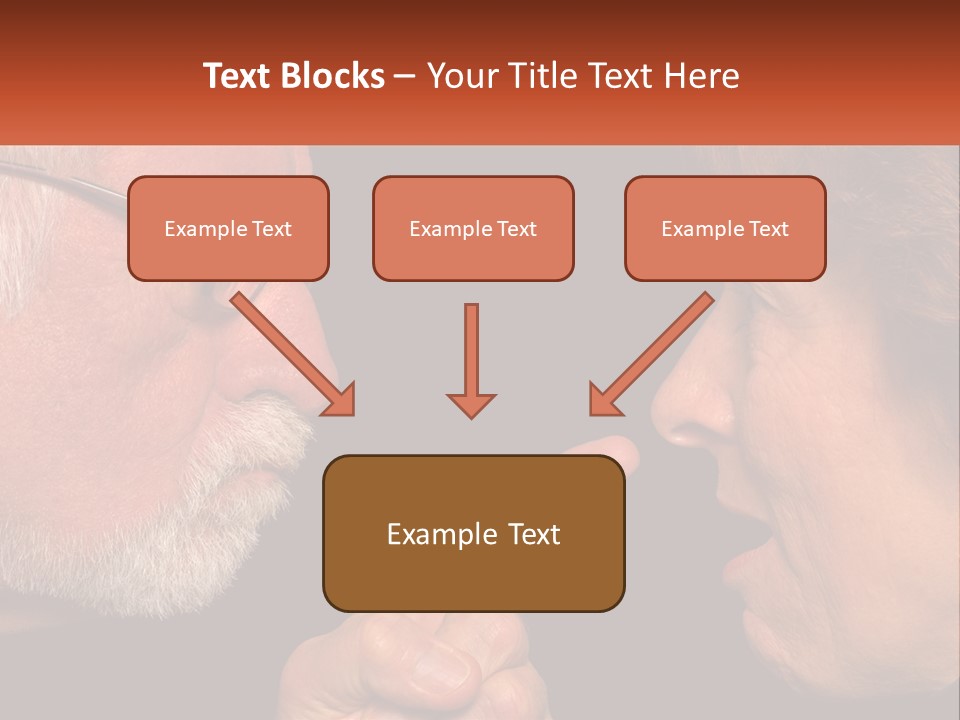 Text Blocks – Your Title Text Here

Example Text

Example Text

Example Text

Example Text